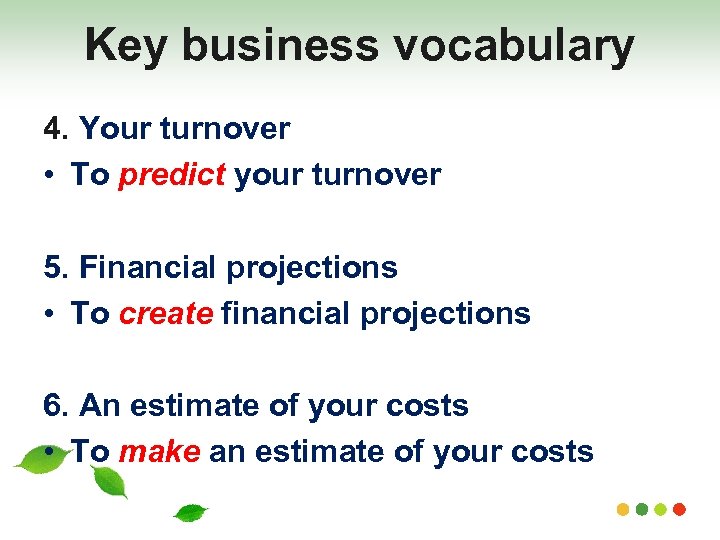 Key business vocabulary

4. Your turnover
• To predict your turnover

5. Financial projections
• To create financial projections

6. An estimate of your costs
• To make an estimate of your costs